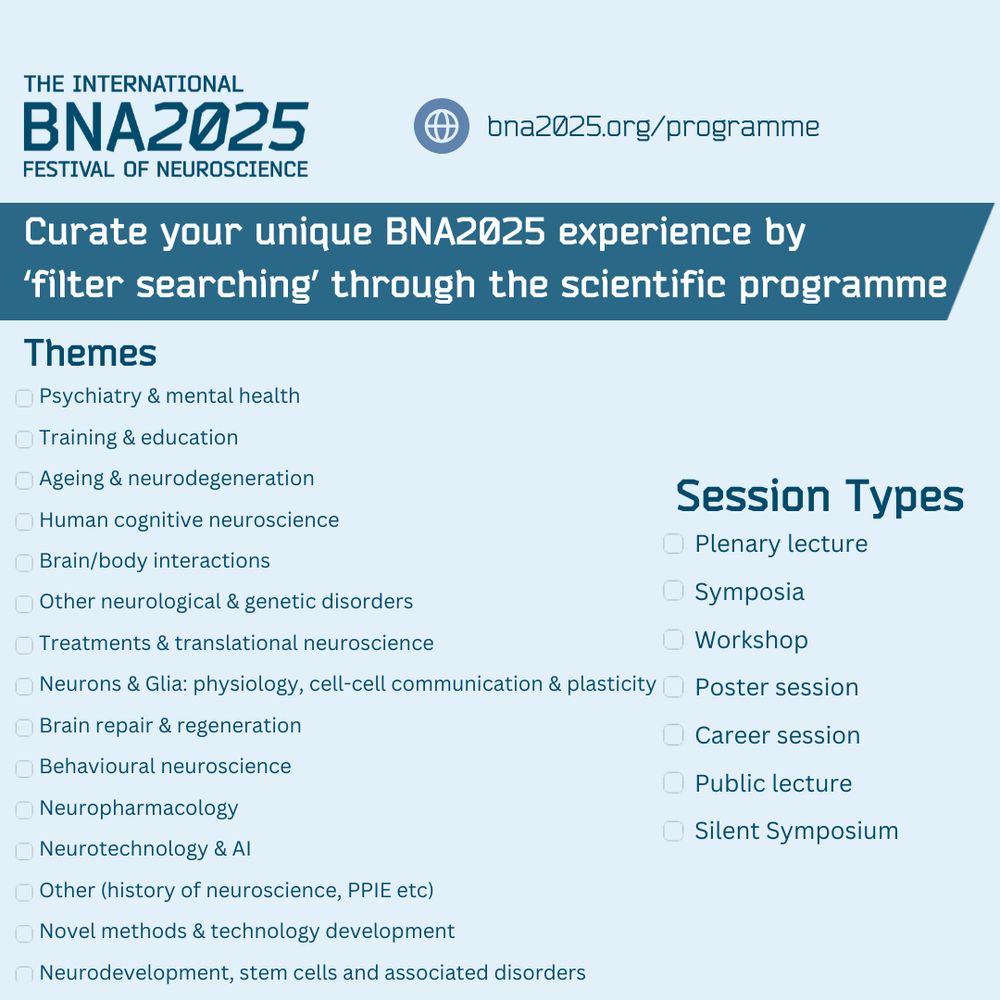 THE INTERNATIONAL
BNA2025
FESTIVAL OF NEUROSCIENCE

bna2025.org/programme

Curate your unique BNA2025 experience by 'filter searching' through the scientific programme

Themes

Psychiatry & mental health
Training & education
Ageing & neurodegeneration
Human cognitive neuroscience
Brain/body interactions
Other neurological & genetic disorders
Treatments & translational neuroscience
Neurons & Glia: physiology, cell-cell communication & plasticity
Brain repair & regeneration
Behavioural neuroscience
Neuropharmacology
Neurotechnology & AI
Other (history of neuroscience, PPIE etc)
Novel methods & technology development
Neurodevelopment, stem cells and associated disorders

Session Types

Plenary lecture
Symposia
Workshop
Poster session
Career session
Public lecture
Silent Symposium